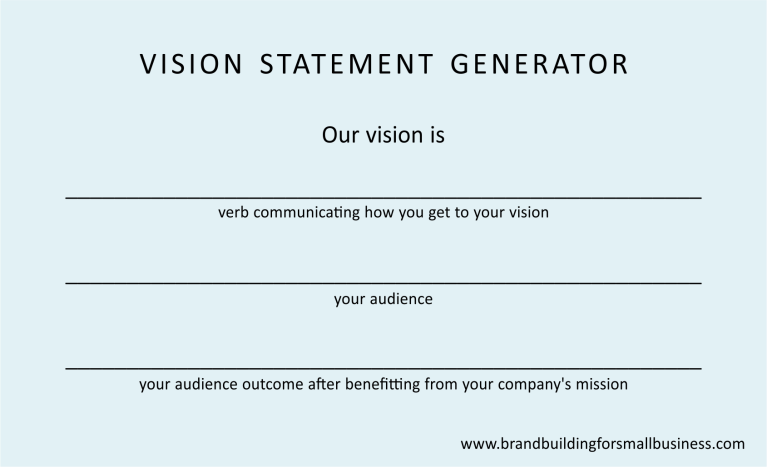 VISION STATEMENT GENERATOR

Our vision is

verb communicating how you get to your vision

your audience

your audience outcome after benefitting from your company's mission

www.brandbuildingforsmallbusiness.com